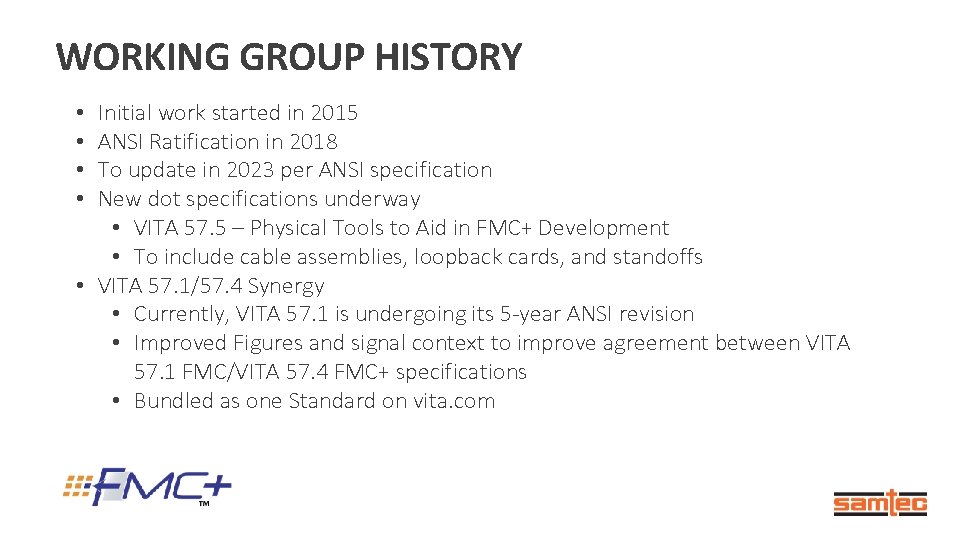 WORKING GROUP HISTORY

• Initial work started in 2015
• ANSI Ratification in 2018
• To update in 2023 per ANSI specification
• New dot specifications underway
  • VITA 57.5 – Physical Tools to Aid in FMC+ Development
  • To include cable assemblies, loopback cards, and standoffs
• VITA 57.1/57.4 Synergy
  • Currently, VITA 57.1 is undergoing its 5-year ANSI revision
  • Improved Figures and signal context to improve agreement between VITA 57.1 FMC/VITA 57.4 FMC+ specifications
  • Bundled as one Standard on vita.com

FMC+ ™

samtec